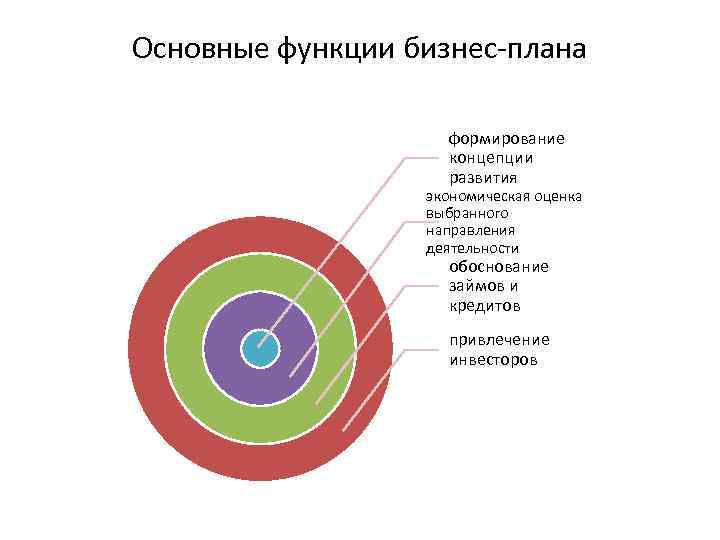 Основные функции бизнес-плана

формирование концепции развития

экономическая оценка выбранного направления деятельности

обоснование займов и кредитов

привлечение инвесторов